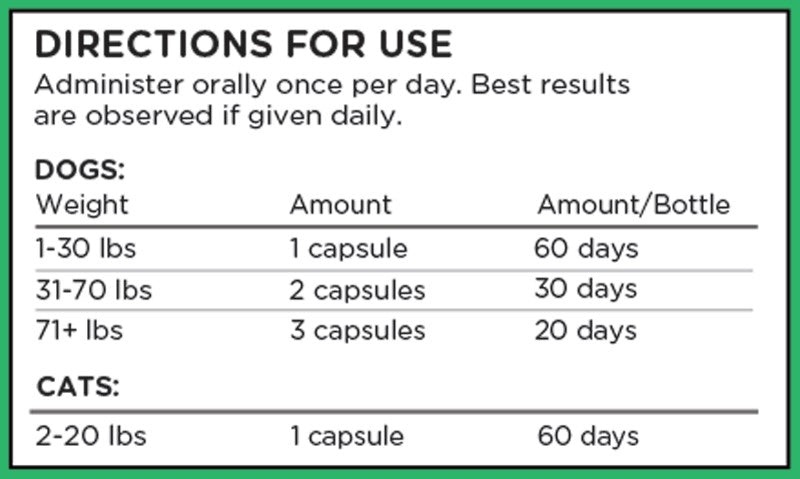 DIRECTIONS FOR USE
Administer orally once per day. Best results are observed if given daily.

DOGS:

| Weight | Amount | Amount/Bottle |
|---|---|---|
| 1-30 lbs | 1 capsule | 60 days |
| 31-70 lbs | 2 capsules | 30 days |
| 71+ lbs | 3 capsules | 20 days |

CATS:

| | | |
|---|---|---|
| 2-20 lbs | 1 capsule | 60 days |